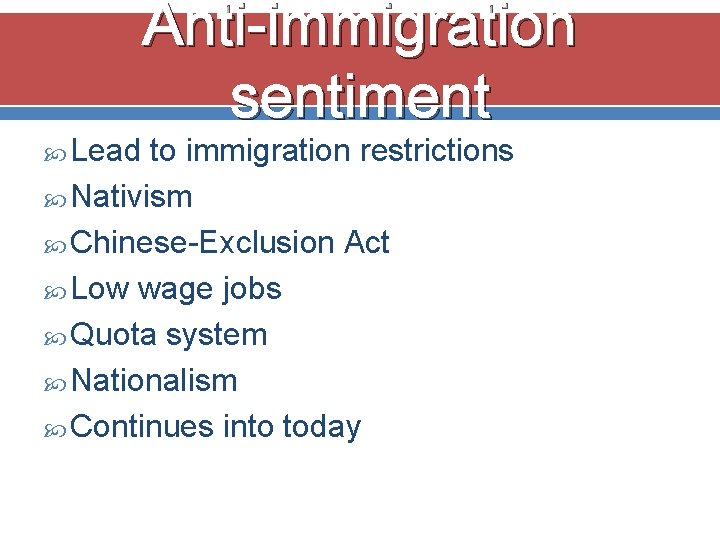 Anti-immigration sentiment

Lead to immigration restrictions
Nativism
Chinese-Exclusion Act
Low wage jobs
Quota system
Nationalism
Continues into today